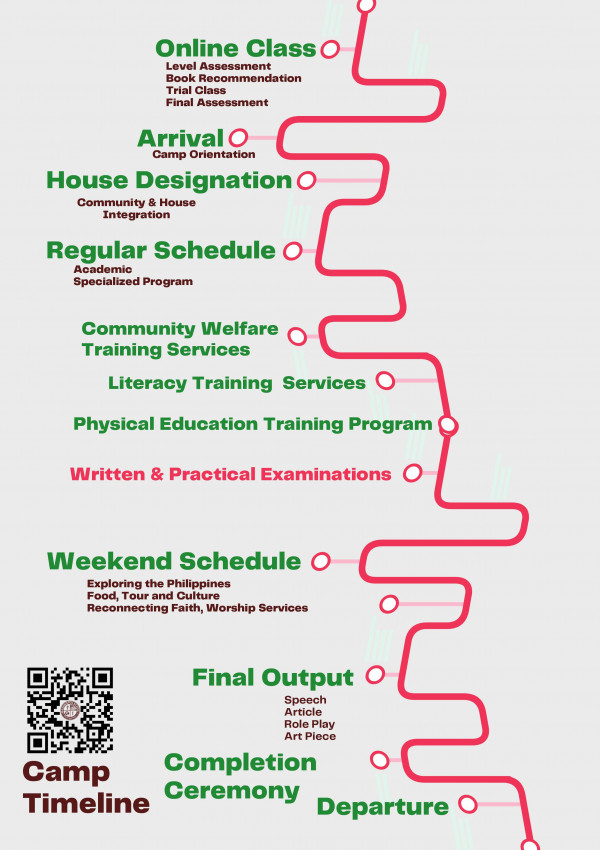 Online Class
Level Assessment
Book Recommendation
Trial Class
Final Assessment

Arrival
Camp Orientation

House Designation
Community & House Integration

Regular Schedule
Academic
Specialized Program

Community Welfare Training Services

Literacy Training Services

Physical Education Training Program

Written & Practical Examinations

Weekend Schedule
Exploring the Philippines
Food, Tour and Culture
Reconnecting Faith, Worship Services

Final Output
Speech
Article
Role Play
Art Piece

Completion Ceremony

Departure

Camp Timeline